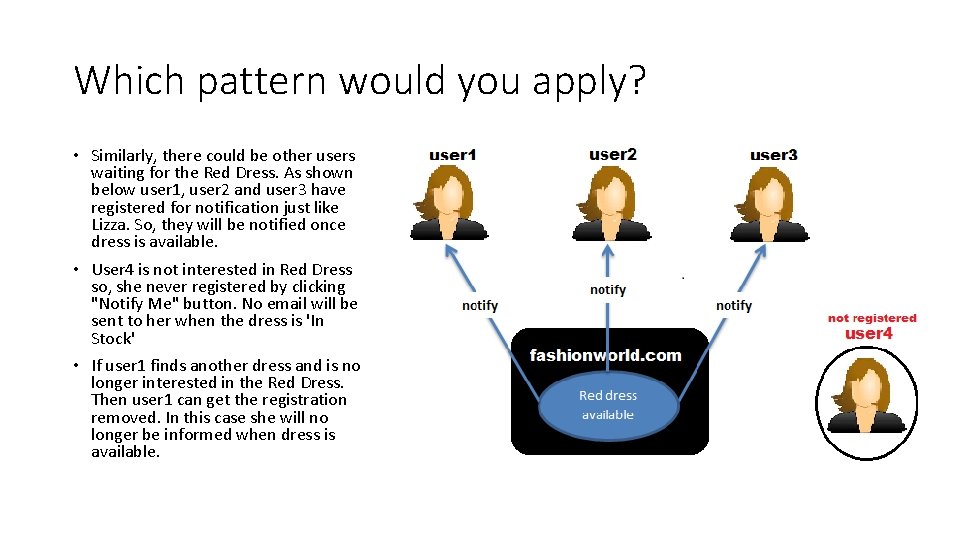 Which pattern would you apply?

• Similarly, there could be other users waiting for the Red Dress. As shown below user1, user2 and user3 have registered for notification just like Lizza. So, they will be notified once dress is available.

• User4 is not interested in Red Dress so, she never registered by clicking "Notify Me" button. No email will be sent to her when the dress is 'In Stock'

• If user1 finds another dress and is no longer interested in the Red Dress. Then user1 can get the registration removed. In this case she will no longer be informed when dress is available.

user1

user2

user3

notify

notify

notify

fashionworld.com

Red dress available

not registered
user4